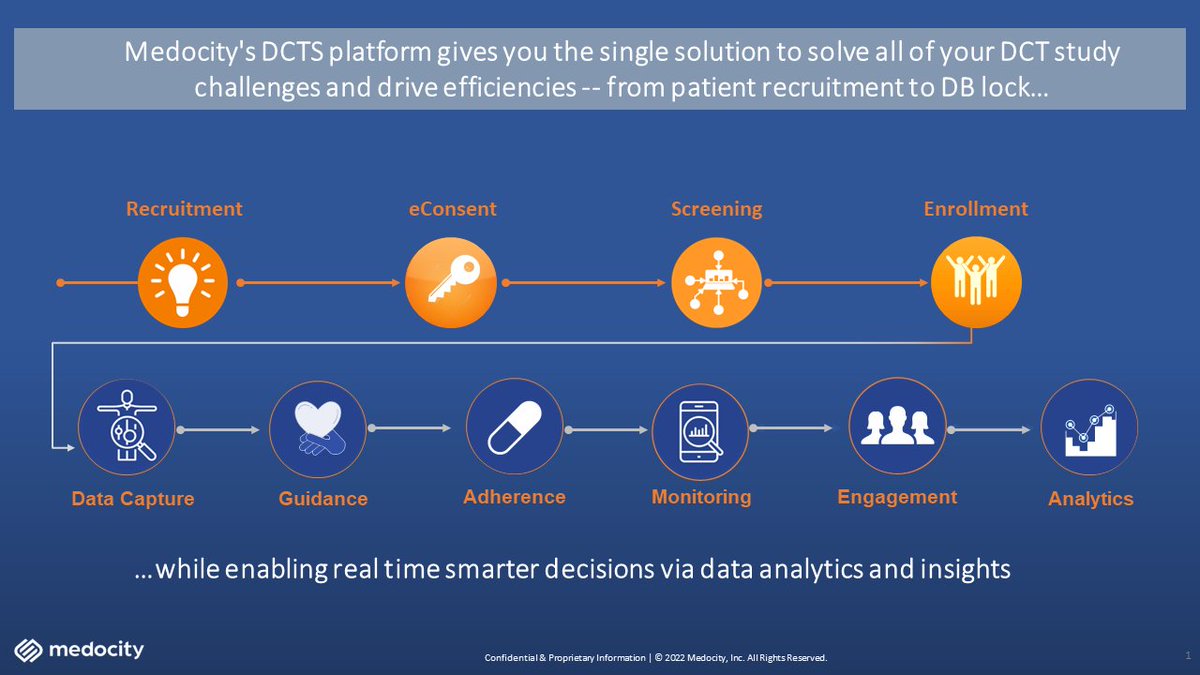 Medocity's DCTS platform gives you the single solution to solve all of your DCT study challenges and drive efficiencies -- from patient recruitment to DB lock…

Recruitment

eConsent

Screening

Enrollment

Data Capture

Guidance

Adherence

Monitoring

Engagement

Analytics

…while enabling real time smarter decisions via data analytics and insights

medocity

Confidential & Proprietary Information | © 2022 Medocity, Inc. All Rights Reserved.

1